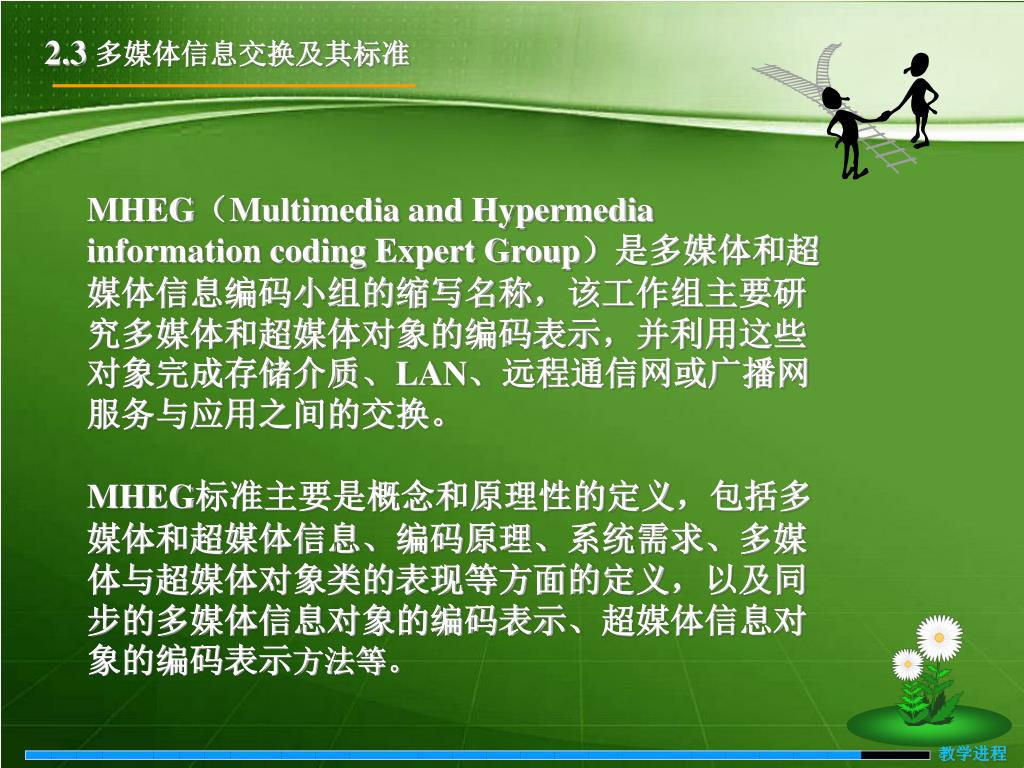 2.3 多媒体信息交换及其标准

MHEG（Multimedia and Hypermedia information coding Expert Group）是多媒体和超媒体信息编码小组的缩写名称，该工作组主要研究多媒体和超媒体对象的编码表示，并利用这些对象完成存储介质、LAN、远程通信网或广播网服务与应用之间的交换。

MHEG标准主要是概念和原理性的定义，包括多媒体和超媒体信息、编码原理、系统需求、多媒体与超媒体对象类的表现等方面的定义，以及同步的多媒体信息对象的编码表示、超媒体信息对象的编码表示方法等。

教学进程